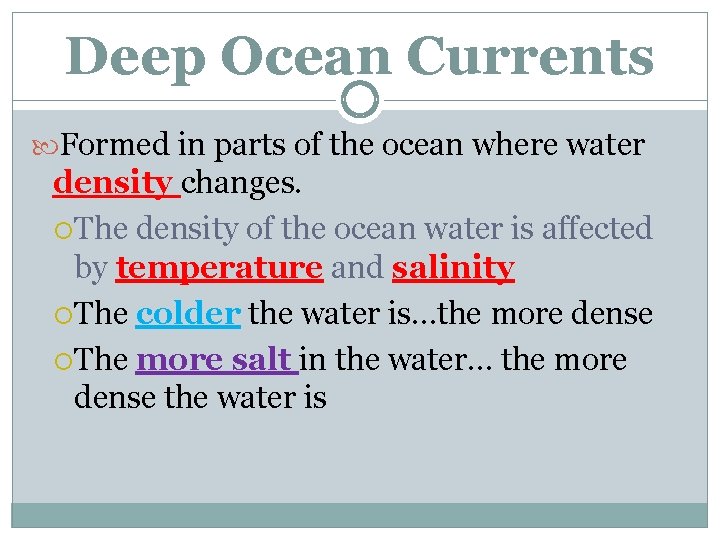 Deep Ocean Currents

Formed in parts of the ocean where water density changes.

The density of the ocean water is affected by temperature and salinity

The colder the water is…the more dense

The more salt in the water… the more dense the water is